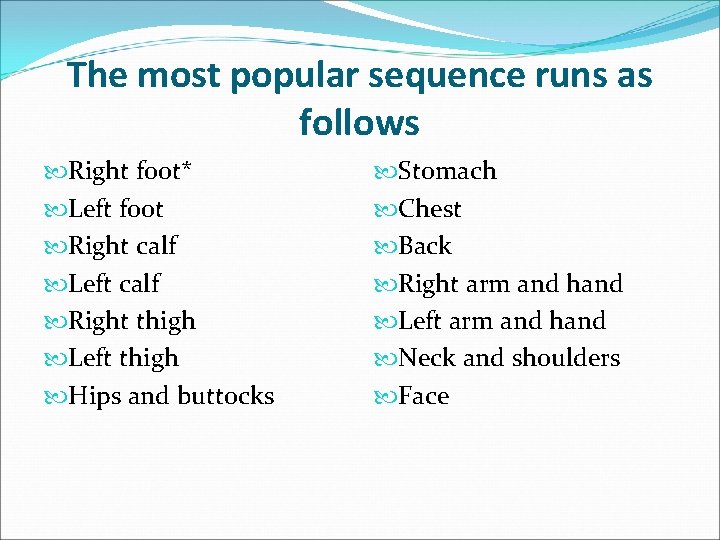 The most popular sequence runs as follows

Right foot*
Left foot
Right calf
Left calf
Right thigh
Left thigh
Hips and buttocks

Stomach
Chest
Back
Right arm and hand
Left arm and hand
Neck and shoulders
Face